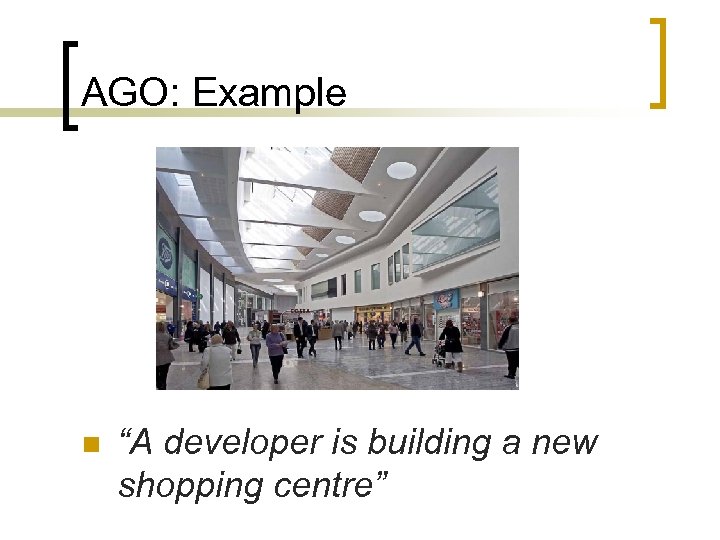 AGO: Example

“A developer is building a new shopping centre”